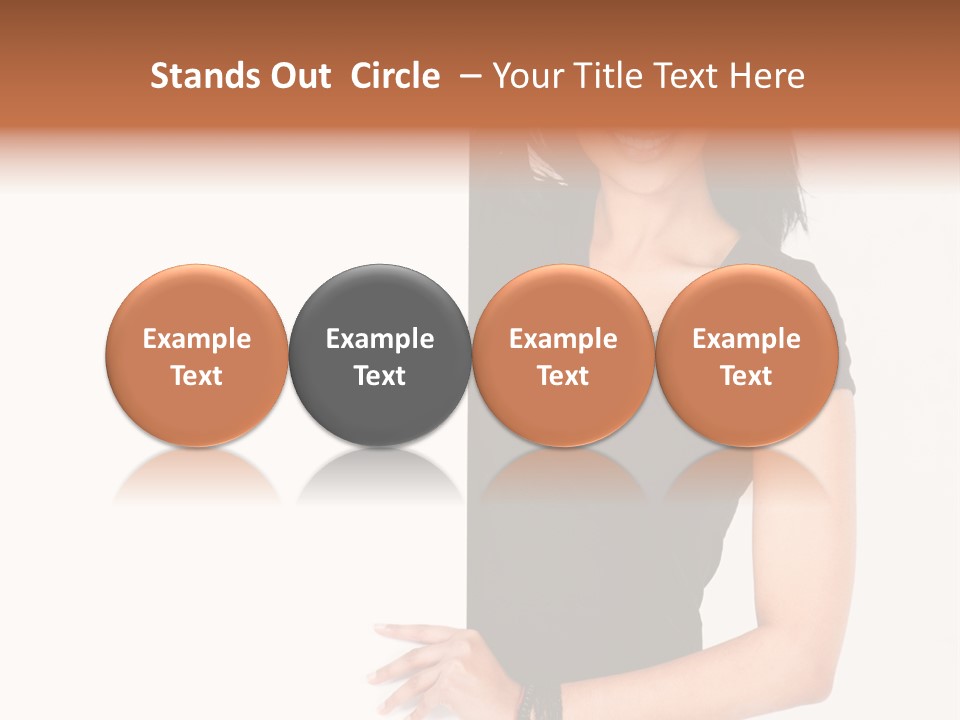 Stands Out Circle – Your Title Text Here

Example Text

Example Text

Example Text

Example Text